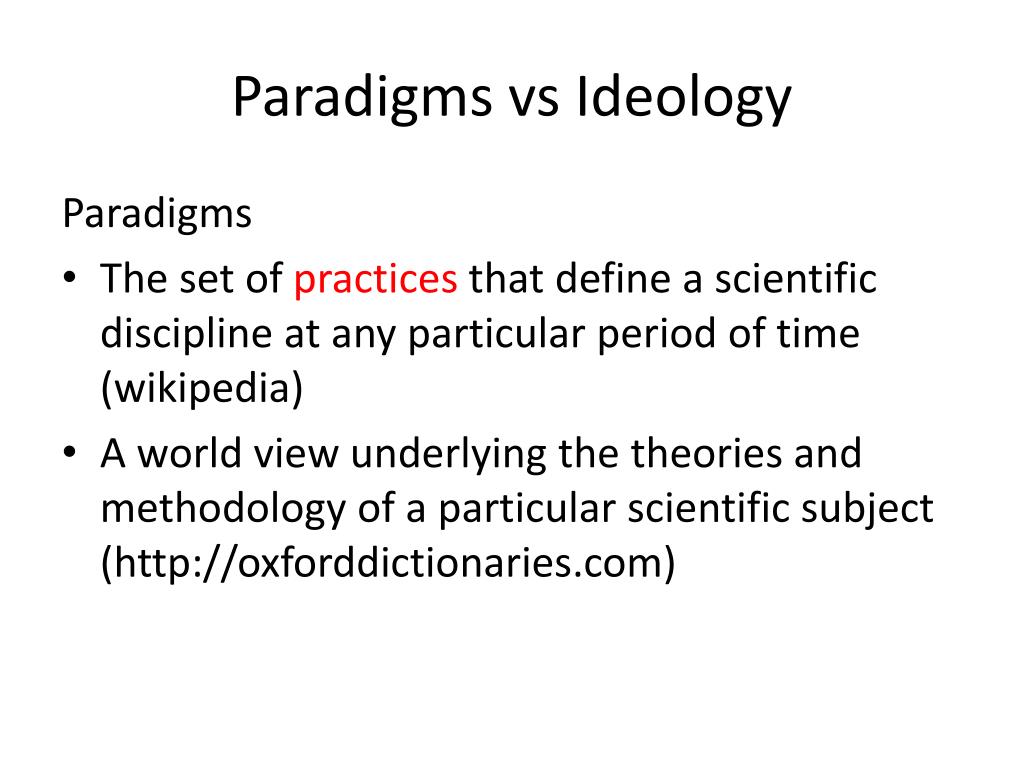 Paradigms vs Ideology

Paradigms

• The set of practices that define a scientific discipline at any particular period of time (wikipedia)
• A world view underlying the theories and methodology of a particular scientific subject (http://oxforddictionaries.com)